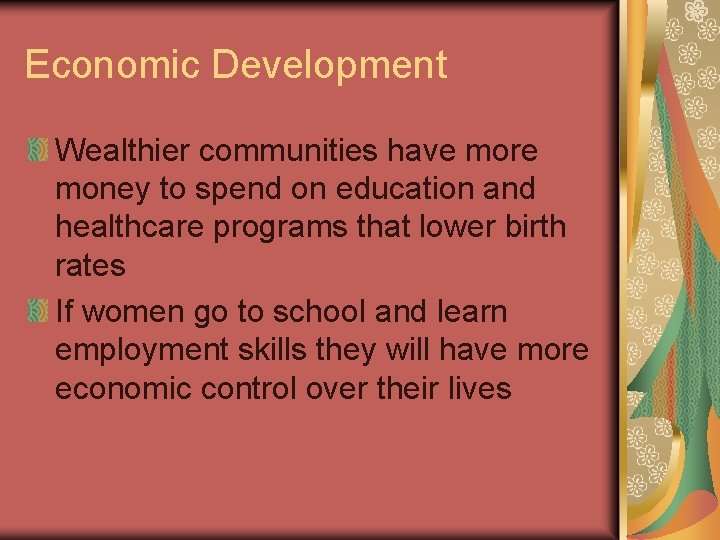 Economic Development

Wealthier communities have more money to spend on education and healthcare programs that lower birth rates

If women go to school and learn employment skills they will have more economic control over their lives